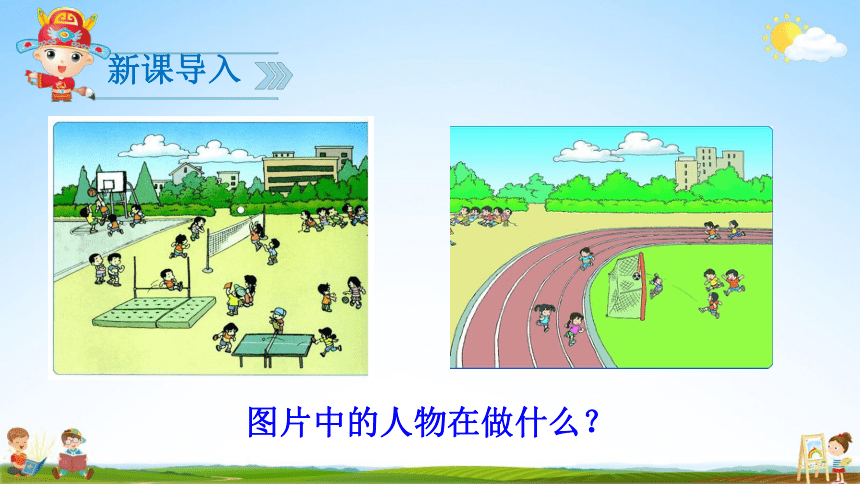 新课导入

图片中的人物在做什么？